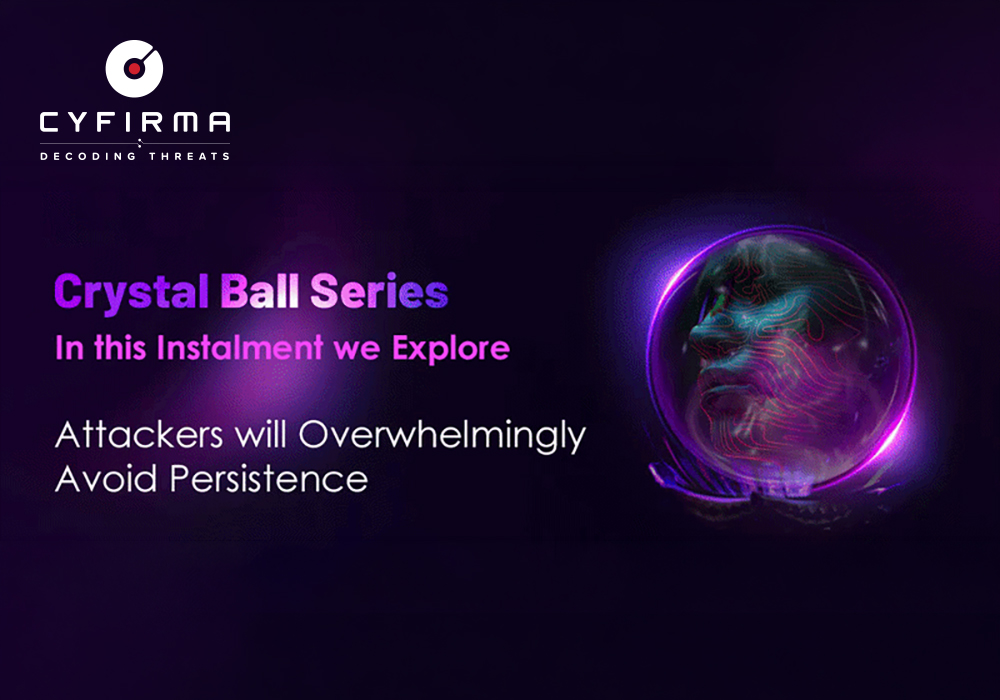 CYFIRMA
DECODING THREATS

Crystal Ball Series
In this Instalment we Explore

Attackers will Overwhelmingly Avoid Persistence